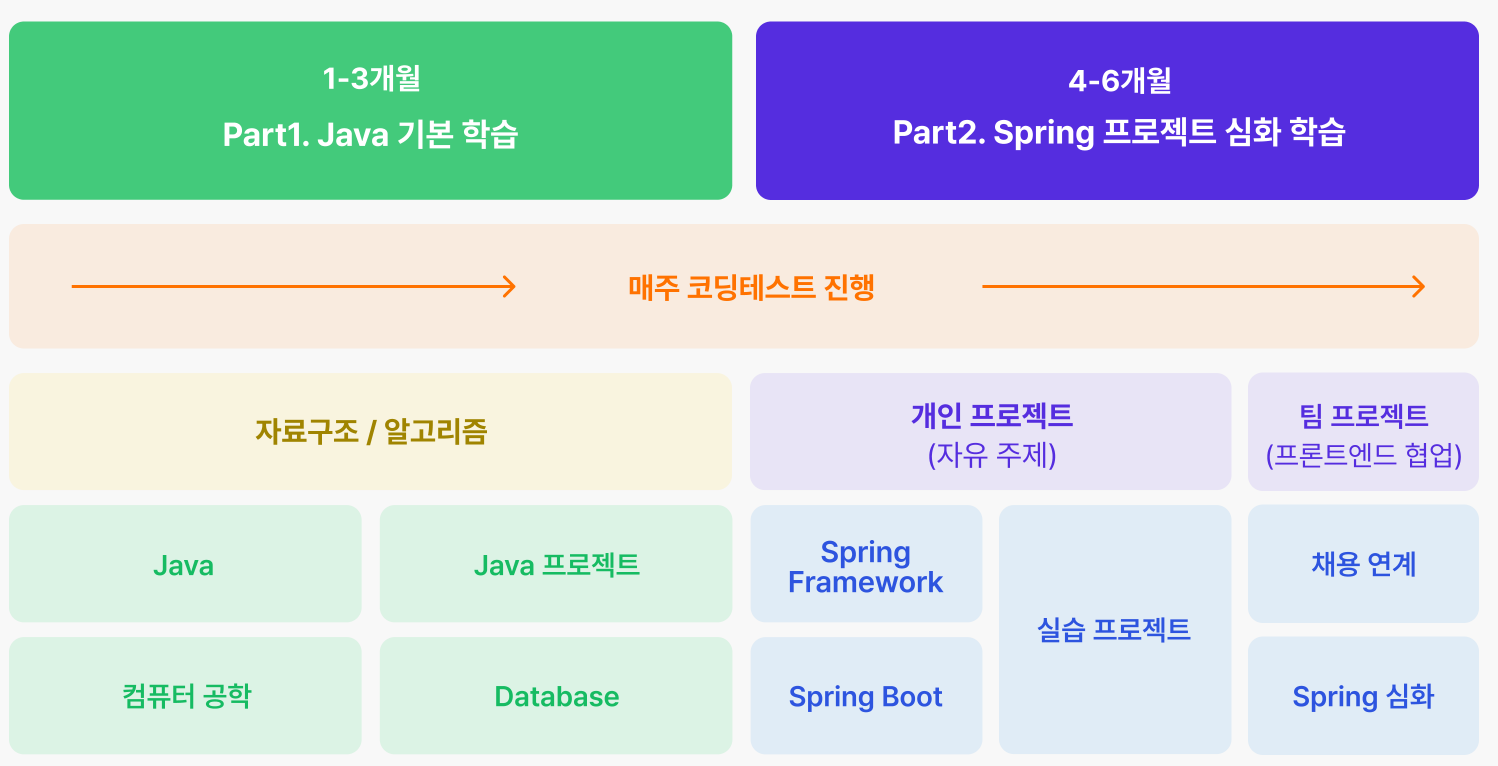 1-3개월
Part1. Java 기본 학습

4-6개월
Part2. Spring 프로젝트 심화 학습

매주 코딩테스트 진행

자료구조 / 알고리즘

개인 프로젝트
(자유 주제)

팀 프로젝트
(프론트엔드 협업)

Java

Java 프로젝트

Spring Framework

실습 프로젝트

채용 연계

컴퓨터 공학

Database

Spring Boot

Spring 심화